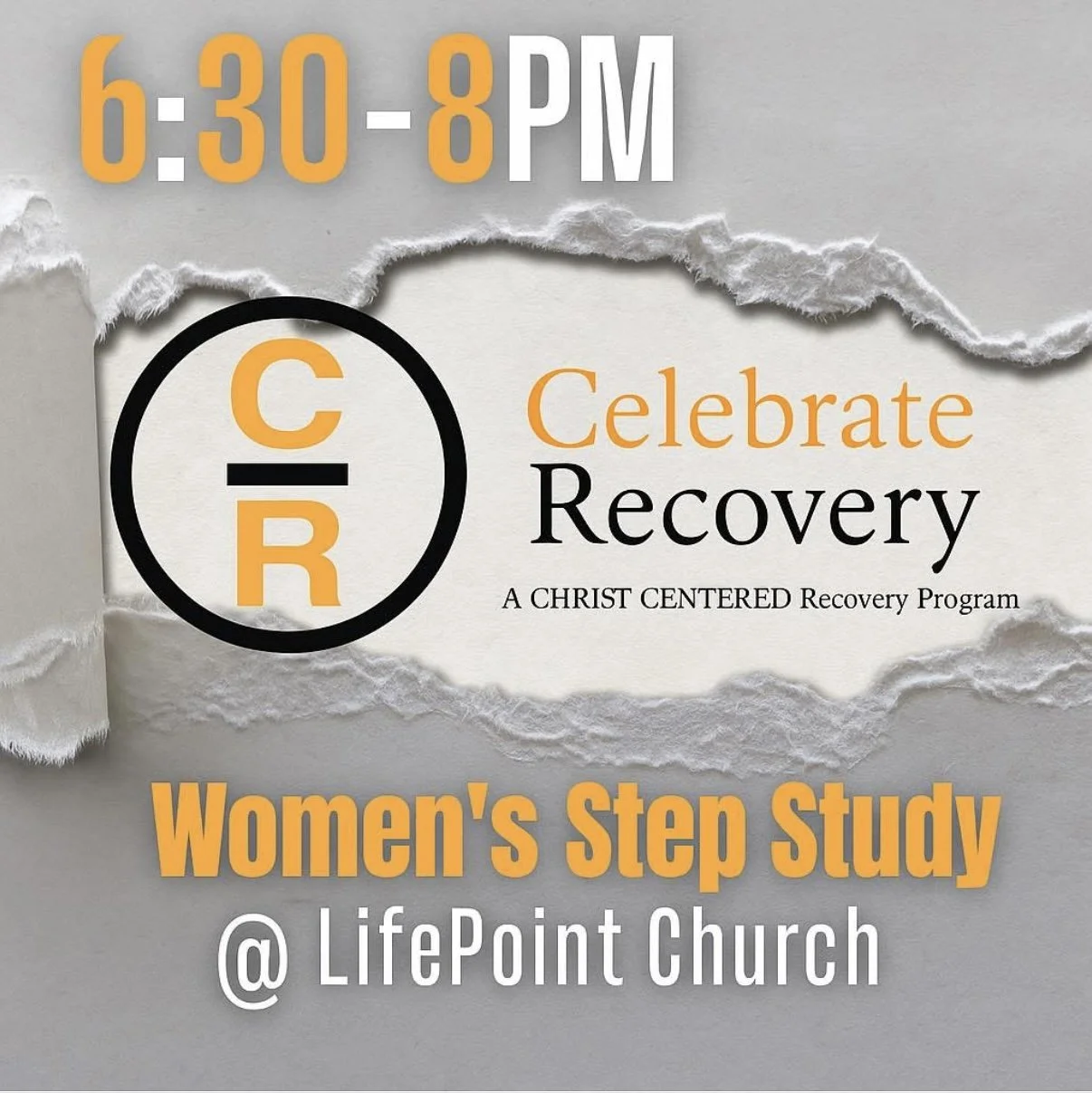 6:30-8PM

C
R

Celebrate
Recovery
A CHRIST CENTERED Recovery Program

Women's Step Study
@ LifePoint Church